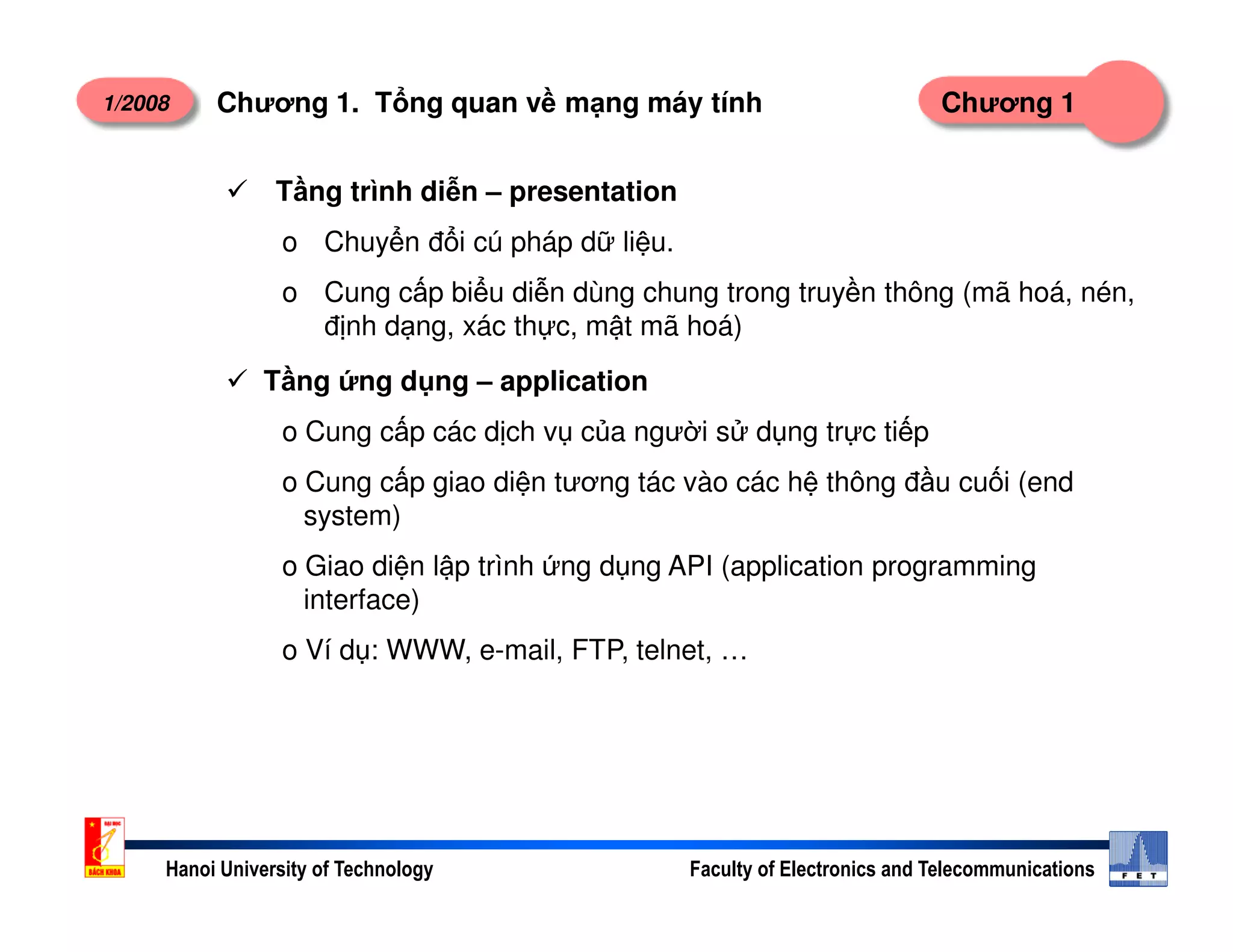 1/2008 Chương 1. Tổng quan về mạng máy tính

Chương 1

✓ Tầng trình diễn – presentation

o Chuyển đổi cú pháp dữ liệu.

o Cung cấp biểu diễn dùng chung trong truyền thông (mã hoá, nén, định dạng, xác thực, mật mã hoá)

✓ Tầng ứng dụng – application

o Cung cấp các dịch vụ của người sử dụng trực tiếp

o Cung cấp giao diện tương tác vào các hệ thông đầu cuối (end system)

o Giao diện lập trình ứng dụng API (application programming interface)

o Ví dụ: WWW, e-mail, FTP, telnet, …

ĐẠI HỌC BÁCH KHOA

Hanoi University of Technology

Faculty of Electronics and Telecommunications

F E T